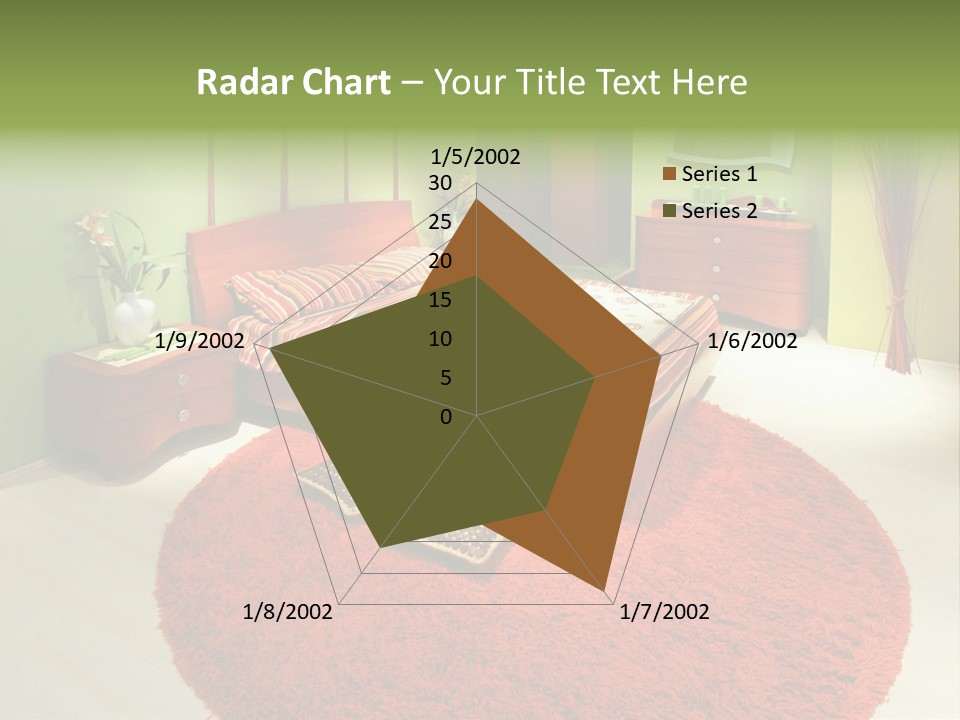 Radar Chart – Your Title Text Here

1/5/2002
30
25
20
15
10
5
0
1/6/2002
1/7/2002
1/8/2002
1/9/2002

Series 1
Series 2